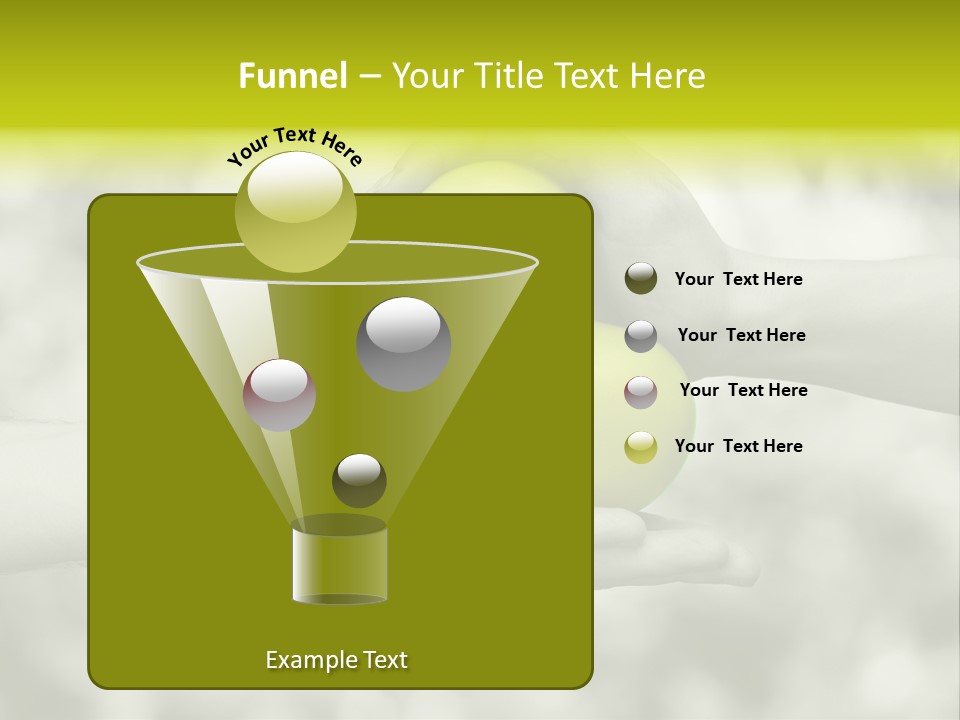 Funnel – Your Title Text Here

Your Text Here

Your Text Here

Your Text Here

Your Text Here

Your Text Here

Example Text